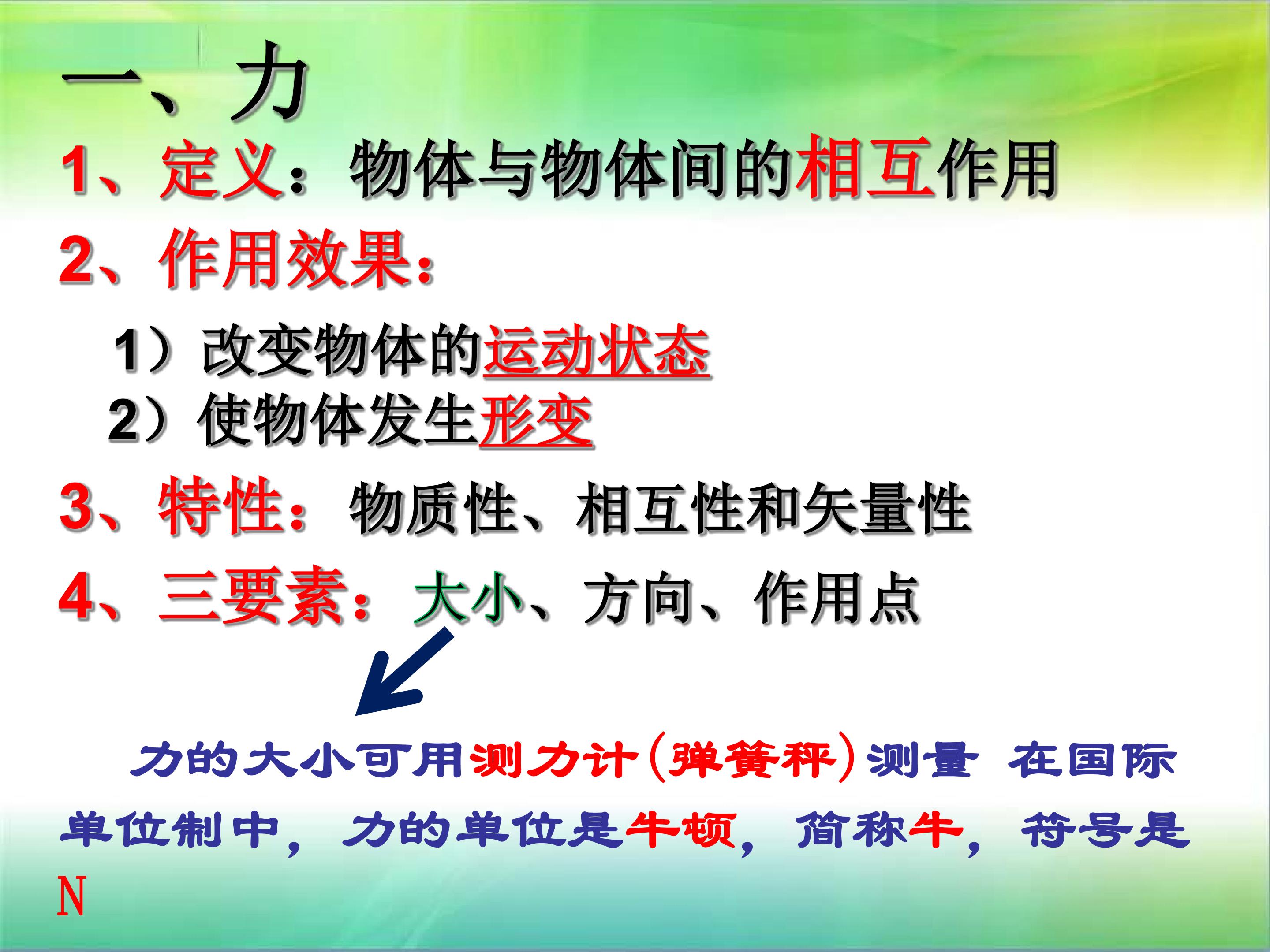 一、力

1、定义：物体与物体间的相互作用

2、作用效果：

1）改变物体的运动状态

2）使物体发生形变

3、特性：物质性、相互性和矢量性

4、三要素：大小、方向、作用点

力的大小可用测力计（弹簧秤）测量 在国际单位制中，力的单位是牛顿，简称牛，符号是N